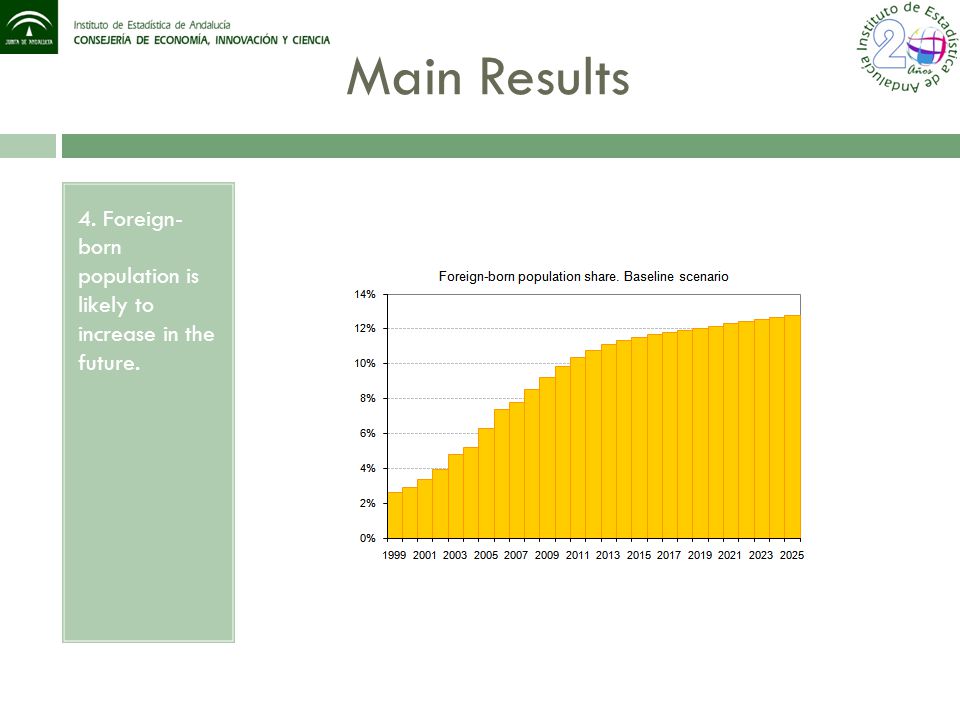 JUNTA DE ANDALUCIA
Instituto de Estadística de Andalucía
CONSEJERÍA DE ECONOMÍA, INNOVACIÓN Y CIENCIA

Instituto de Estadística de Andalucía 20 Años

Main Results

4. Foreign-born population is likely to increase in the future.

Foreign-born population share. Baseline scenario

14%
12%
10%
8%
6%
4%
2%
0%

1999 2001 2003 2005 2007 2009 2011 2013 2015 2017 2019 2021 2023 2025